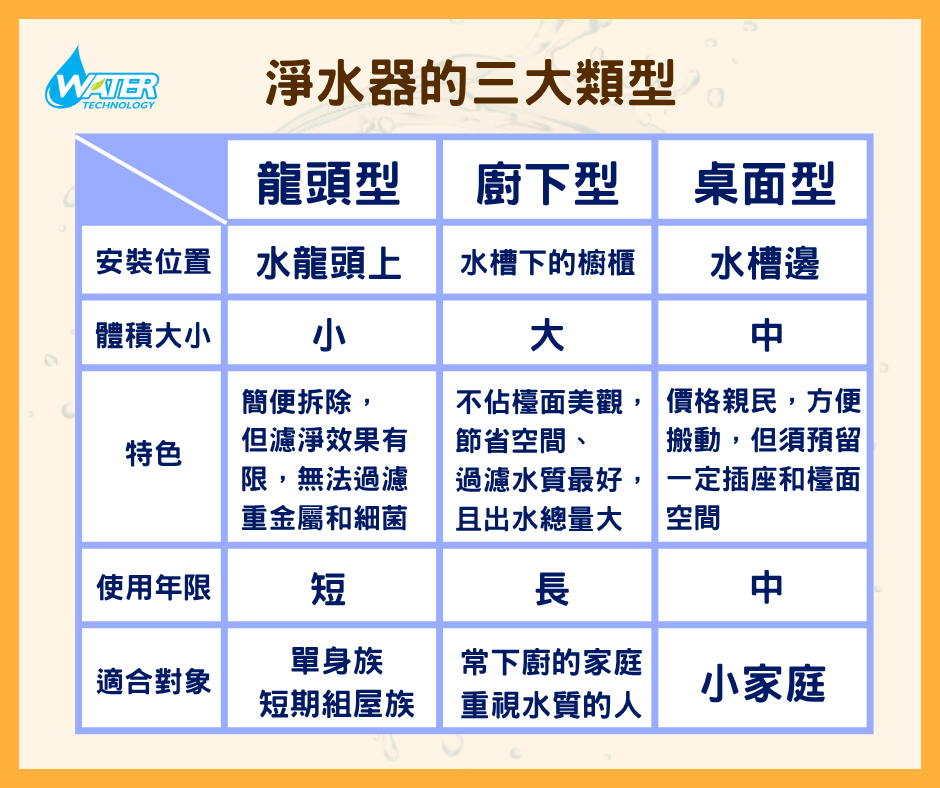 WATER
TECHNOLOGY

淨水器的三大類型

| | 龍頭型 | 廚下型 | 桌面型 |
|---|---|---|---|
| 安裝位置 | 水龍頭上 | 水槽下的櫥櫃 | 水槽邊 |
| 體積大小 | 小 | 大 | 中 |
| 特色 | 簡便拆除，但濾淨效果有限，無法過濾重金屬和細菌 | 不佔檯面美觀，節省空間、過濾水質最好，且出水總量大 | 價格親民，方便搬動，但須預留一定插座和檯面空間 |
| 使用年限 | 短 | 長 | 中 |
| 適合對象 | 單身族 短期組屋族 | 常下廚的家庭 重視水質的人 | 小家庭 |